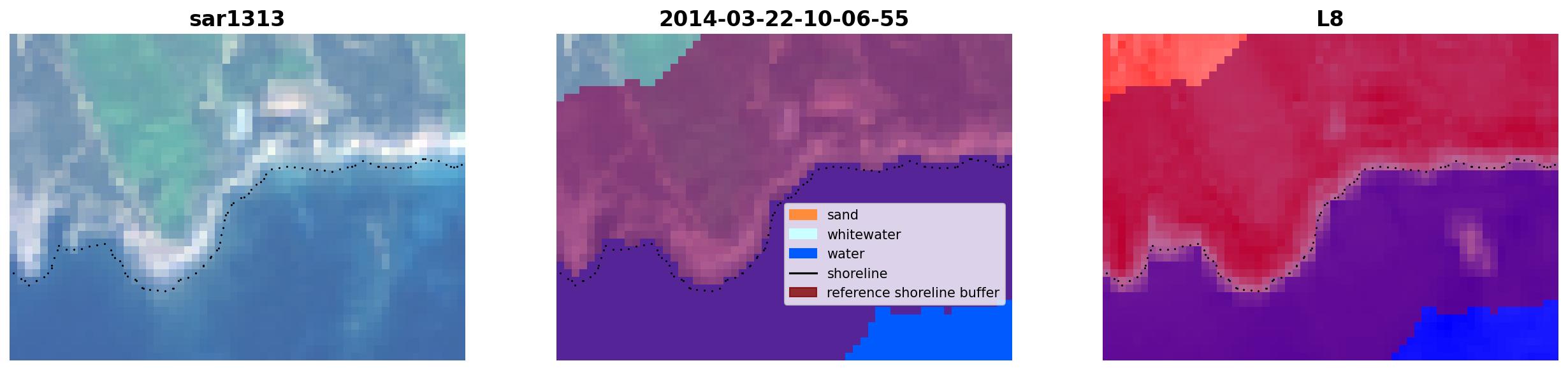 sar1313

2014-03-22-10-06-55

sand
whitewater
water
shoreline
reference shoreline buffer

L8